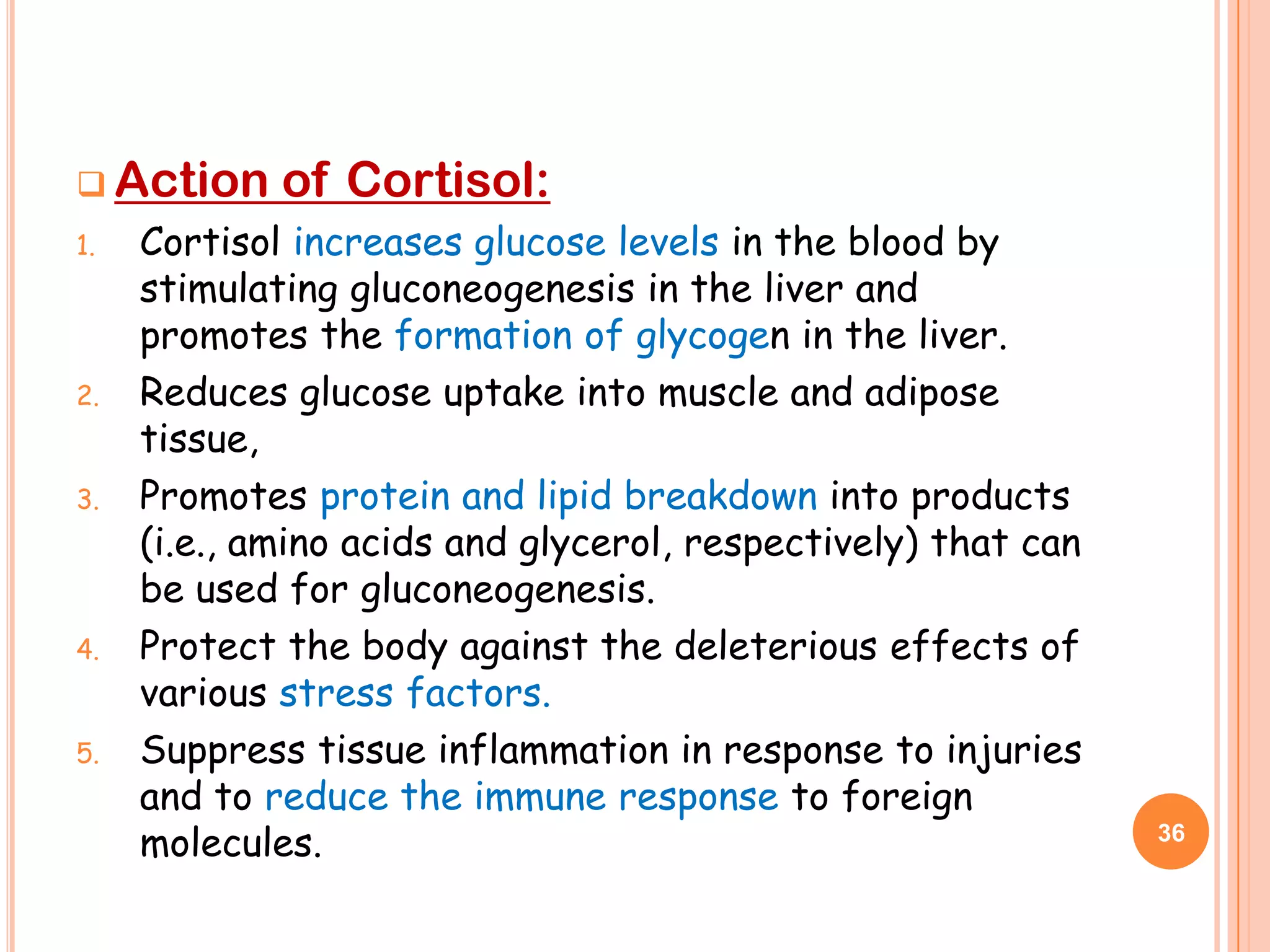 Action of Cortisol:

1. Cortisol increases glucose levels in the blood by stimulating gluconeogenesis in the liver and promotes the formation of glycogen in the liver.

2. Reduces glucose uptake into muscle and adipose tissue,

3. Promotes protein and lipid breakdown into products (i.e., amino acids and glycerol, respectively) that can be used for gluconeogenesis.

4. Protect the body against the deleterious effects of various stress factors.

5. Suppress tissue inflammation in response to injuries and to reduce the immune response to foreign molecules.

36